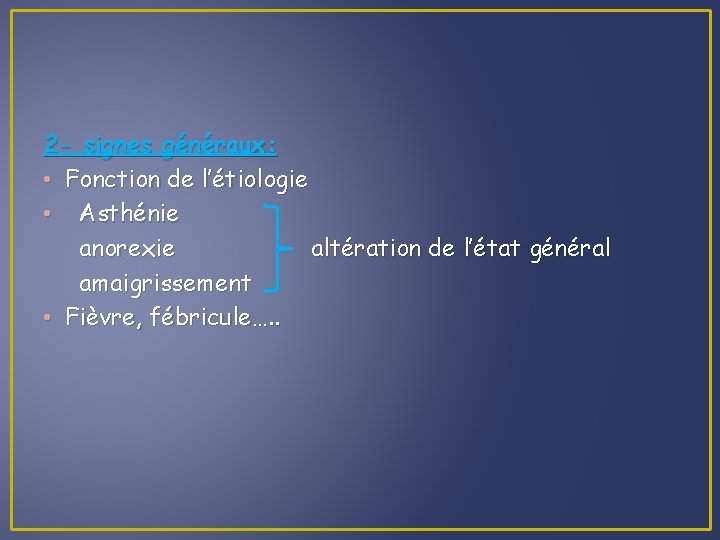 2- signes généraux:
• Fonction de l'étiologie
• Asthénie
anorexie
amaigrissement
altération de l'état général
• Fièvre, fébricule…..